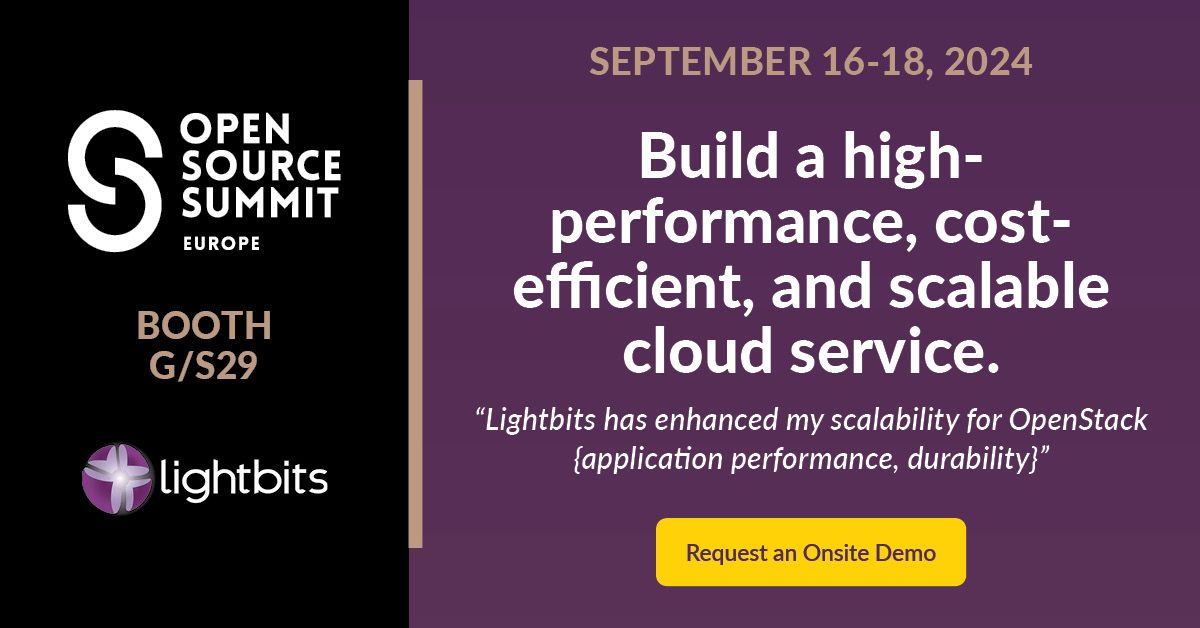 OPEN SOURCE SUMMIT
EUROPE

BOOTH G/S29

lightbits

SEPTEMBER 16-18, 2024

Build a high-performance, cost-efficient, and scalable cloud service.

“Lightbits has enhanced my scalability for OpenStack {application performance, durability}”

Request an Onsite Demo